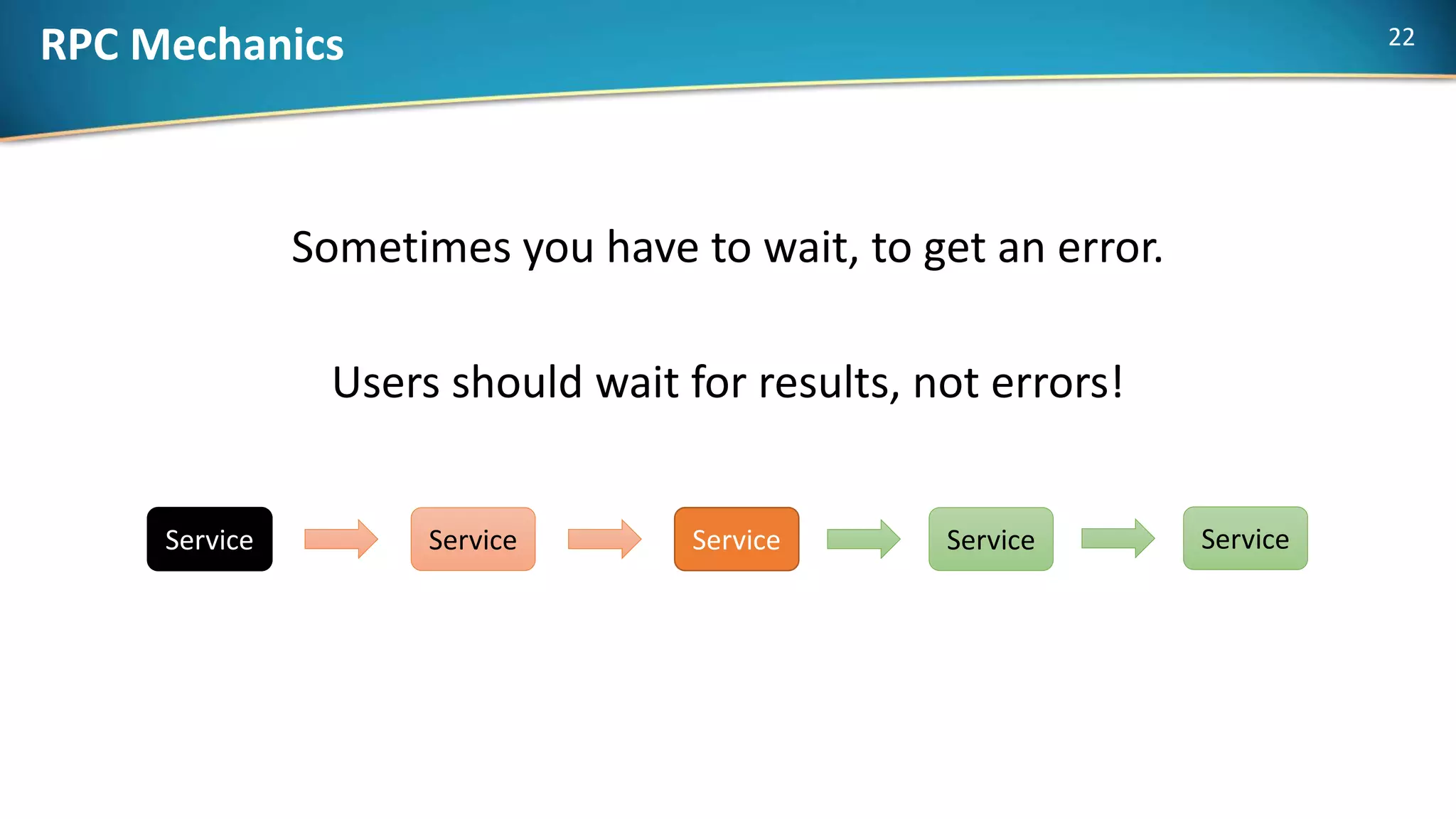 RPC Mechanics

22

Sometimes you have to wait, to get an error.

Users should wait for results, not errors!

Service

Service

Service

Service

Service